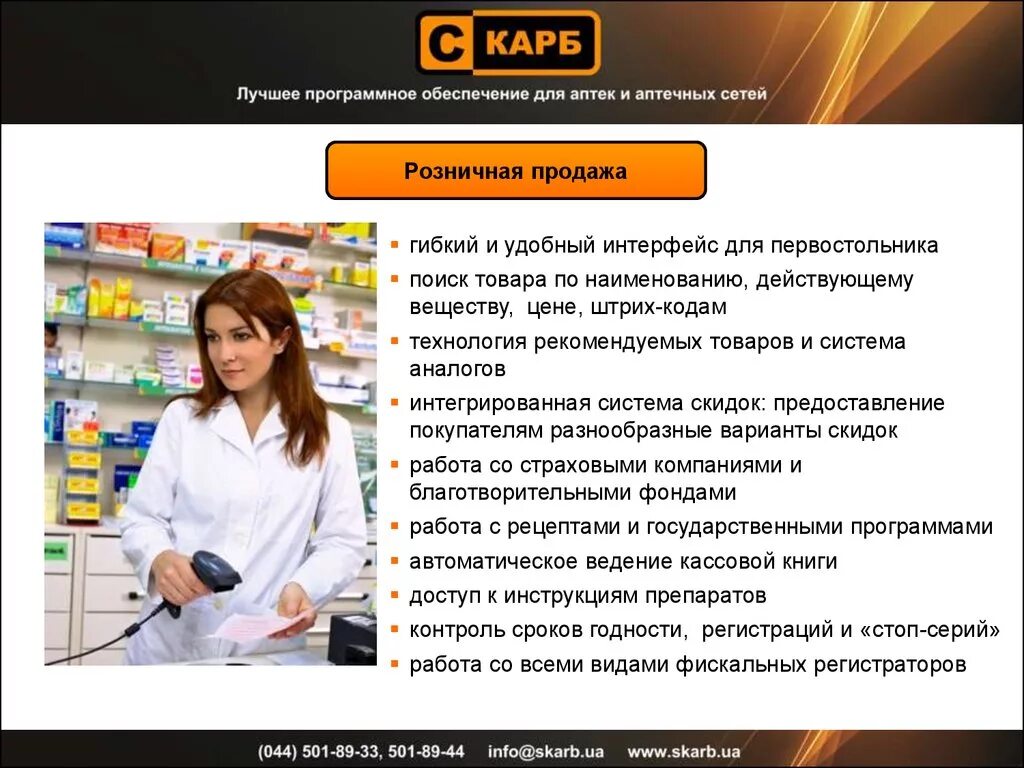 С КАРБ

Лучшее программное обеспечение для аптек и аптечных сетей

Розничная продажа

▪ гибкий и удобный интерфейс для первостольника
▪ поиск товара по наименованию, действующему веществу, цене, штрих-кодам
▪ технология рекомендуемых товаров и система аналогов
▪ интегрированная система скидок: предоставление покупателям разнообразные варианты скидок
▪ работа со страховыми компаниями и благотворительными фондами
▪ работа с рецептами и государственными программами
▪ автоматическое ведение кассовой книги
▪ доступ к инструкциям препаратов
▪ контроль сроков годности, регистраций и «стоп-серий»
▪ работа со всеми видами фискальных регистраторов

(044) 501-89-33, 501-89-44 info@skarb.ua www.skarb.ua